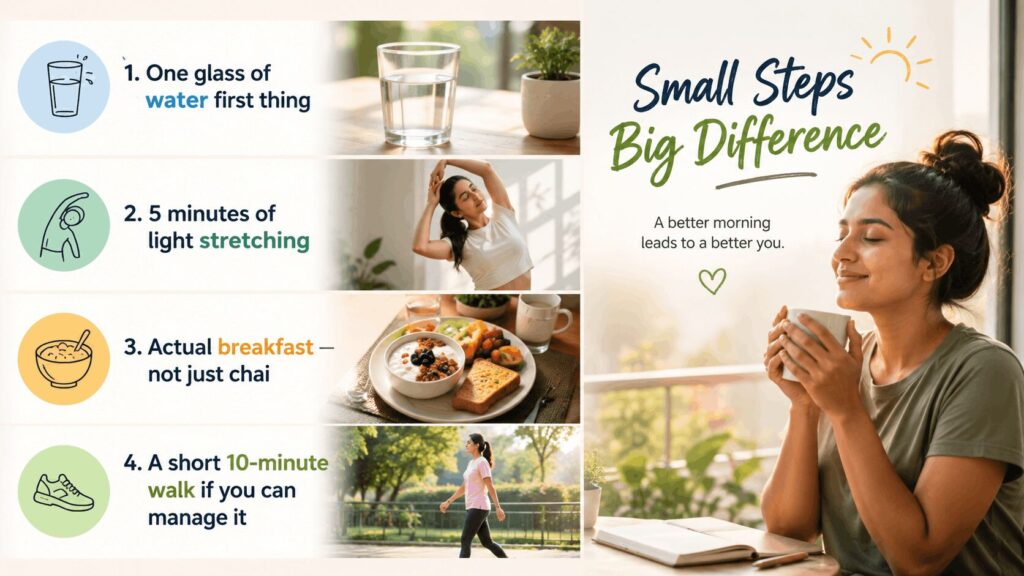 1. One glass of water first thing

2. 5 minutes of light stretching

3. Actual breakfast — not just chai

4. A short 10-minute walk if you can manage it

Small Steps Big Difference

A better morning leads to a better you.